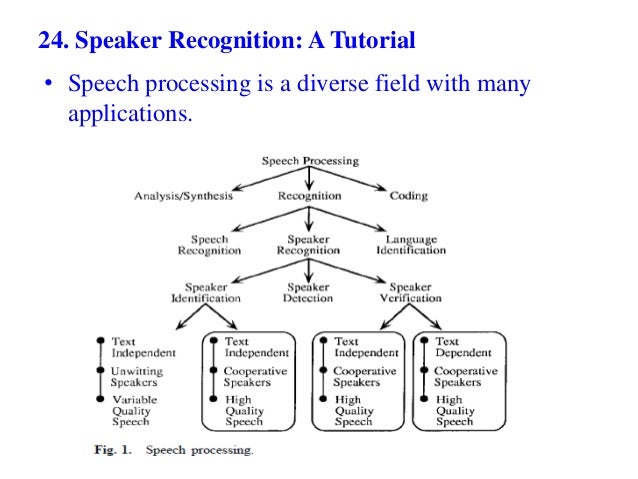 24. Speaker Recognition: A Tutorial

• Speech processing is a diverse field with many applications.

Speech Processing

Analysis/Synthesis

Recognition

Coding

Speech Recognition

Speaker Recognition

Language Identification

Speaker Identification

Speaker Detection

Speaker Verification

Text Independent

Unwitting Speakers

Variable Quality Speech

Text Independent

Cooperative Speakers

High Quality Speech

Text Independent

Cooperative Speakers

High Quality Speech

Text Dependent

Cooperative Speakers

High Quality Speech

Fig. 1. Speech processing.